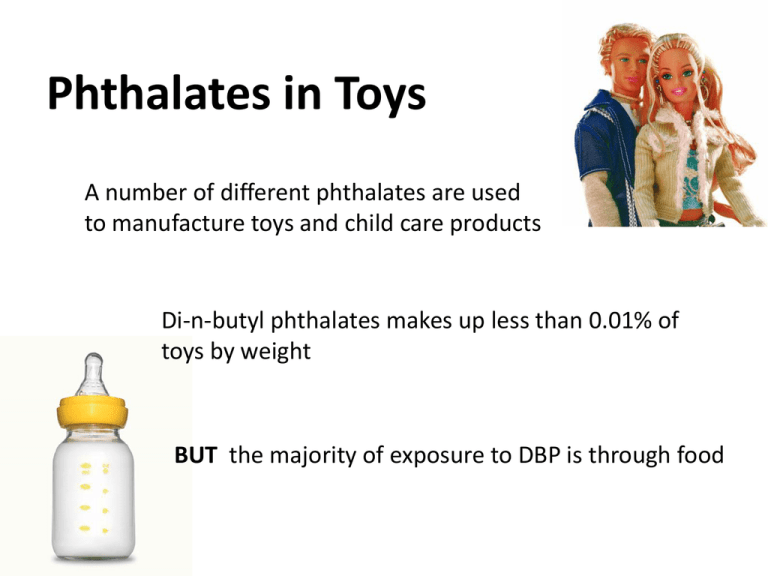 Phthalates in Toys

A number of different phthalates are used to manufacture toys and child care products

Di-n-butyl phthalates makes up less than 0.01% of toys by weight

BUT the majority of exposure to DBP is through food